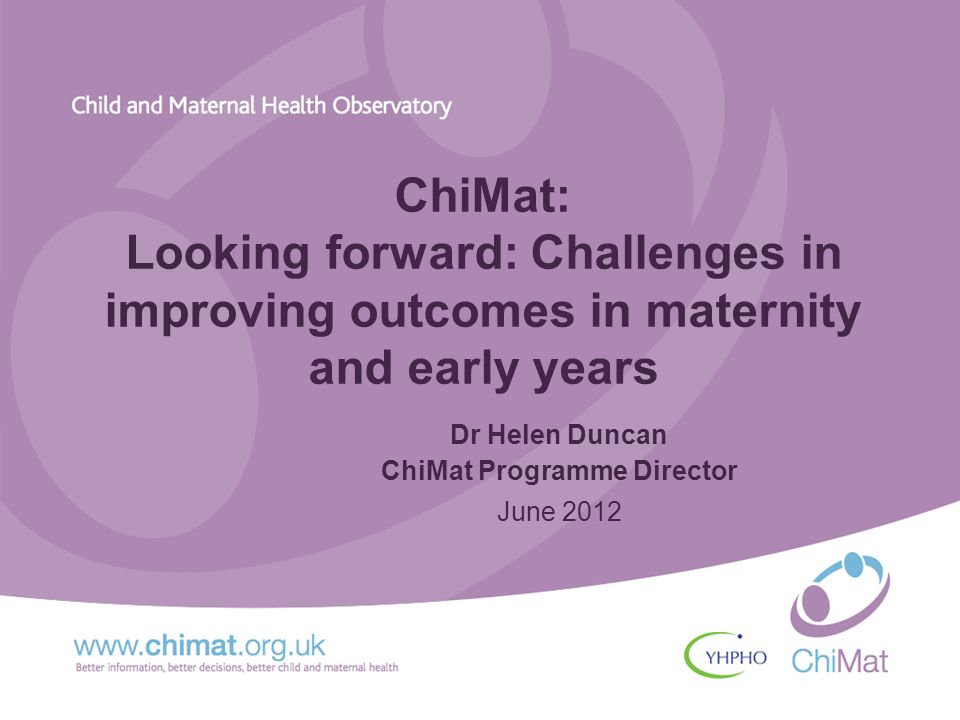 Child and Maternal Health Observatory

ChiMat:
Looking forward: Challenges in improving outcomes in maternity and early years

Dr Helen Duncan
ChiMat Programme Director
June 2012

www.chimat.org.uk
Better information, better decisions, better child and maternal health

YHPHO

ChiMat